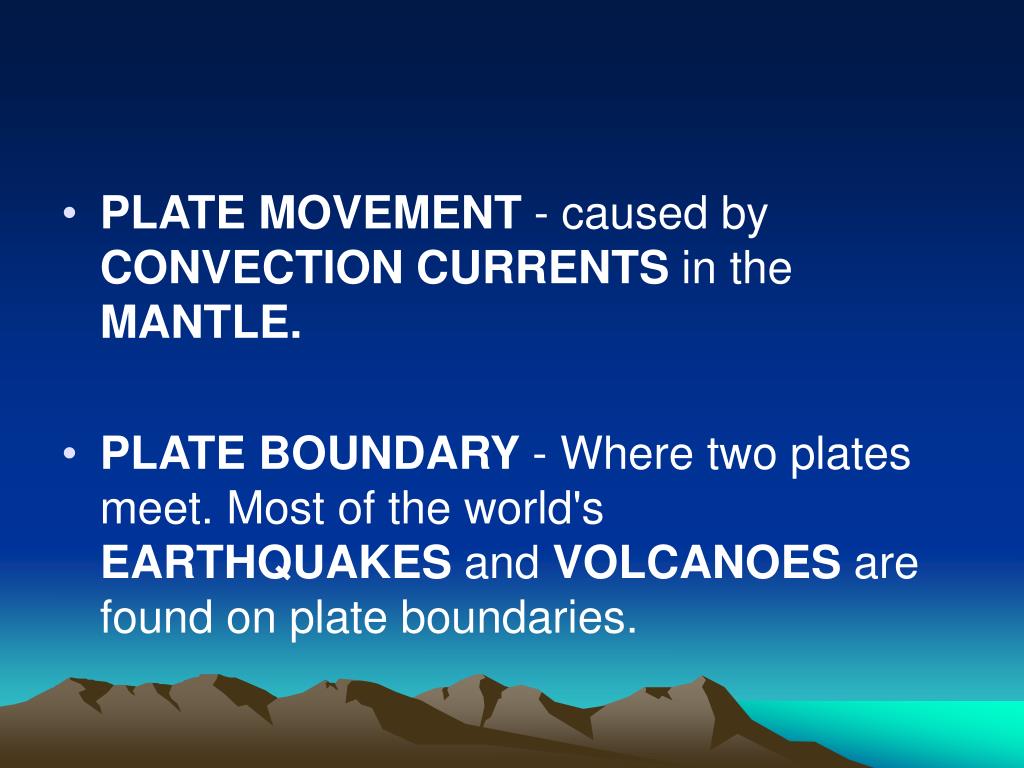 • PLATE MOVEMENT - caused by CONVECTION CURRENTS in the MANTLE.

• PLATE BOUNDARY - Where two plates meet. Most of the world's EARTHQUAKES and VOLCANOES are found on plate boundaries.